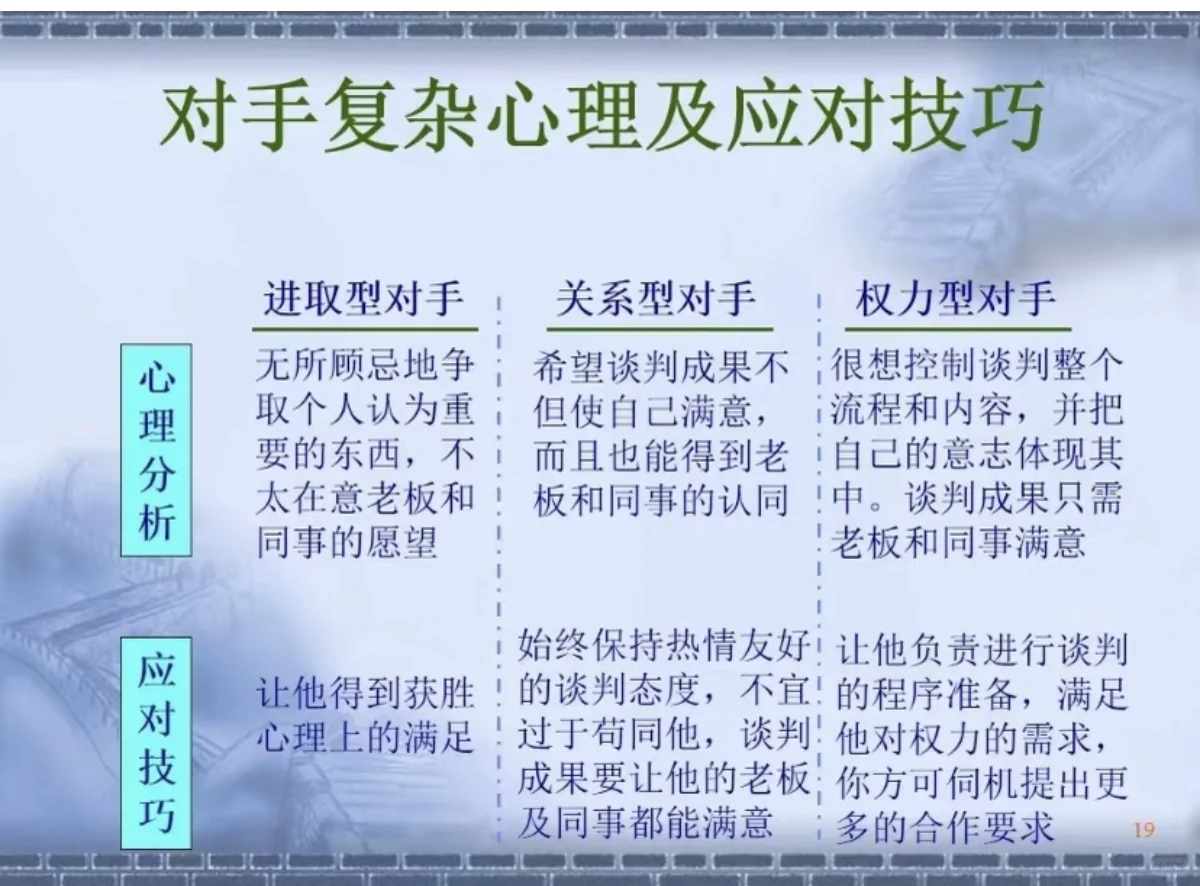 对手复杂心理及应对技巧

| | 进取型对手 | 关系型对手 | 权力型对手 |
|---|---|---|---|
| 心理分析 | 无所顾忌地争取个人认为重要的东西，不太在意老板和同事的愿望 | 希望谈判成果不但使自己满意，而且也能得到老板和同事的认同 | 很想控制谈判整个流程和内容，并把自己的意志体现其中。谈判成果只需老板和同事满意 |
| 应对技巧 | 让他得到获胜心理上的满足 | 始终保持热情友好的谈判态度，不宜过于苟同他，谈判成果要让他的老板及同事都能满意 | 让他负责进行谈判的程序准备，满足他对权力的需求，你方可伺机提出更多的合作要求 |

19